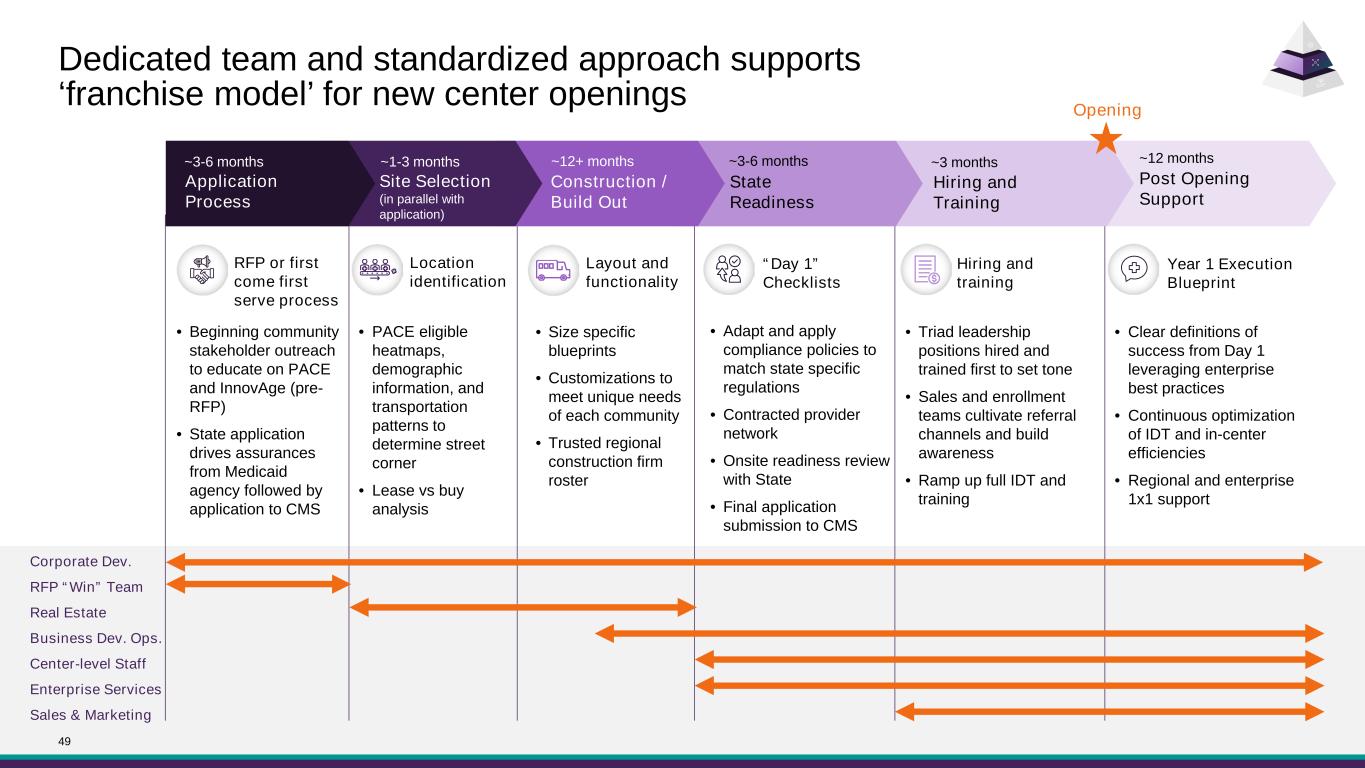 Dedicated team and standardized approach supports ‘franchise model’ for new center openings

Opening

~3-6 months
Application Process

~1-3 months
Site Selection
(in parallel with application)

~12+ months
Construction / Build Out

~3-6 months
State Readiness

~3 months
Hiring and Training

~12 months
Post Opening Support

RFP or first come first serve process

• Beginning community stakeholder outreach to educate on PACE and InnovAge (pre-RFP)
• State application drives assurances from Medicaid agency followed by application to CMS

Location identification

• PACE eligible heatmaps, demographic information, and transportation patterns to determine street corner
• Lease vs buy analysis

Layout and functionality

• Size specific blueprints
• Customizations to meet unique needs of each community
• Trusted regional construction firm roster

“Day 1” Checklists

• Adapt and apply compliance policies to match state specific regulations
• Contracted provider network
• Onsite readiness review with State
• Final application submission to CMS

Hiring and training

• Triad leadership positions hired and trained first to set tone
• Sales and enrollment teams cultivate referral channels and build awareness
• Ramp up full IDT and training

Year 1 Execution Blueprint

• Clear definitions of success from Day 1 leveraging enterprise best practices
• Continuous optimization of IDT and in-center efficiencies
• Regional and enterprise 1x1 support

Corporate Dev.
RFP “Win” Team
Real Estate
Business Dev. Ops.
Center-level Staff
Enterprise Services
Sales & Marketing

49